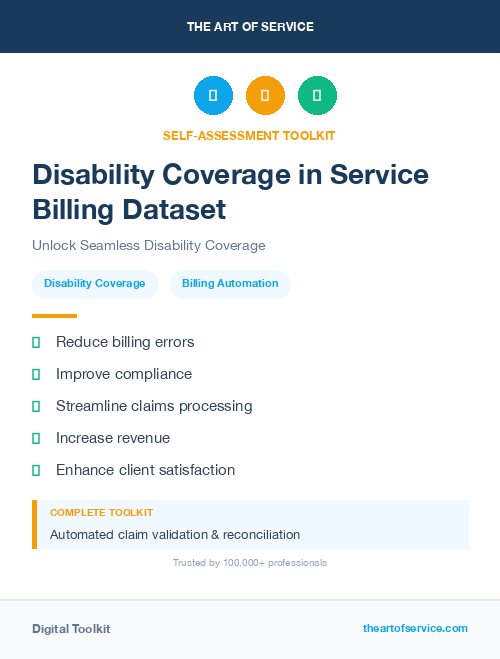 THE ART OF SERVICE

SELF-ASSESSMENT TOOLKIT

Disability Coverage in Service Billing Dataset

Unlock Seamless Disability Coverage

Disability Coverage

Billing Automation

Reduce billing errors

Improve compliance

Streamline claims processing

Increase revenue

Enhance client satisfaction

COMPLETE TOOLKIT

Automated claim validation & reconciliation

Trusted by 100,000+ professionals

Digital Toolkit

theartofservice.com